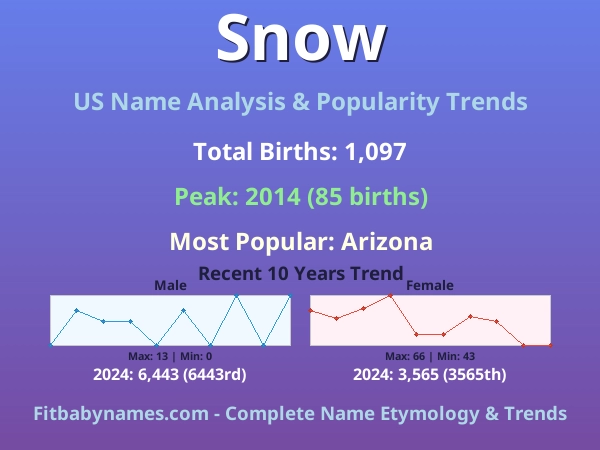 Snow

US Name Analysis & Popularity Trends

Total Births: 1,097

Peak: 2014 (85 births)

Most Popular: Arizona

Recent 10 Years Trend

Male

Max: 13 | Min: 0

2024: 6,443 (6443rd)

Female

Max: 66 | Min: 43

2024: 3,565 (3565th)

Fitbabynames.com - Complete Name Etymology & Trends